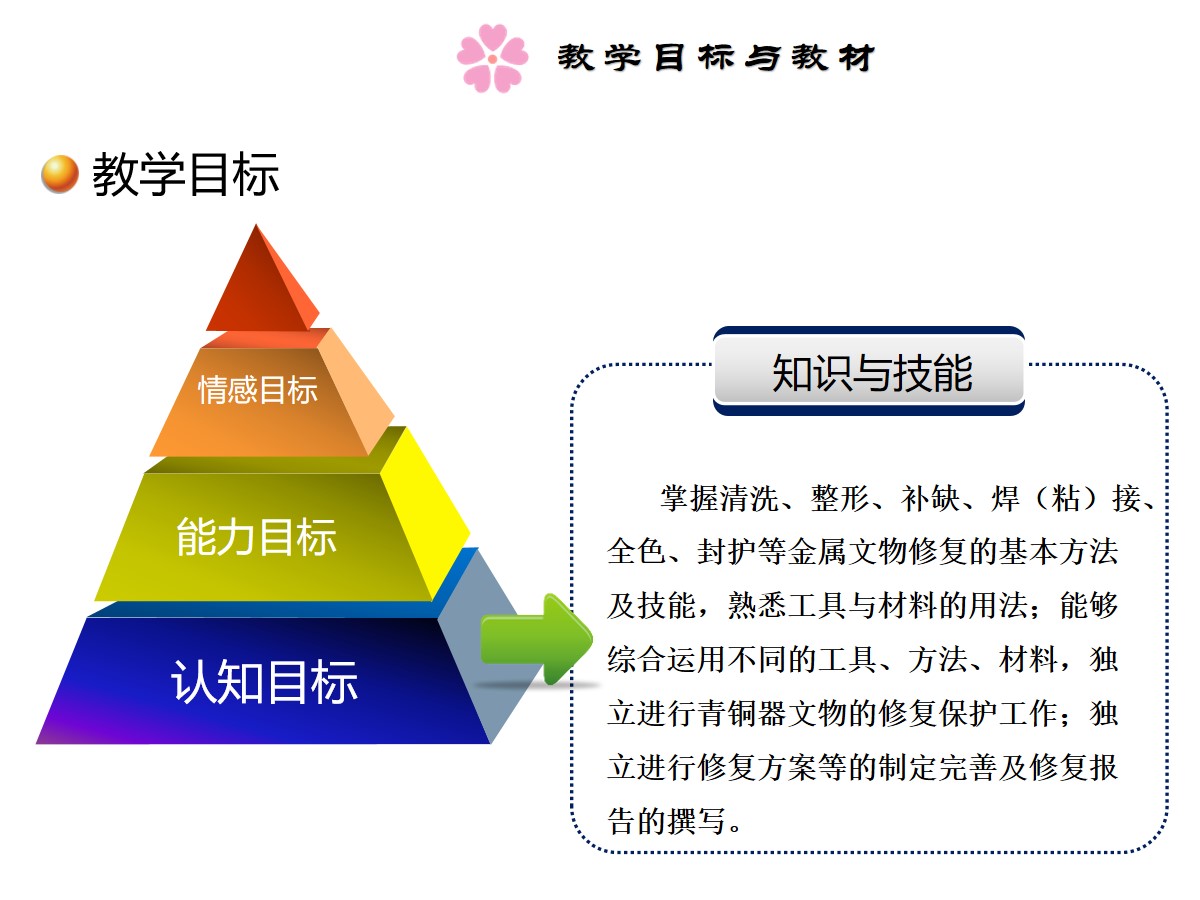 教学目标与教材

教学目标

情感目标

能力目标

认知目标

知识与技能

掌握清洗、整形、补缺、焊（粘）接、全色、封护等金属文物修复的基本方法及技能，熟悉工具与材料的用法；能够综合运用不同的工具、方法、材料，独立进行青铜器文物的修复保护工作；独立进行修复方案等的制定完善及修复报告的撰写。